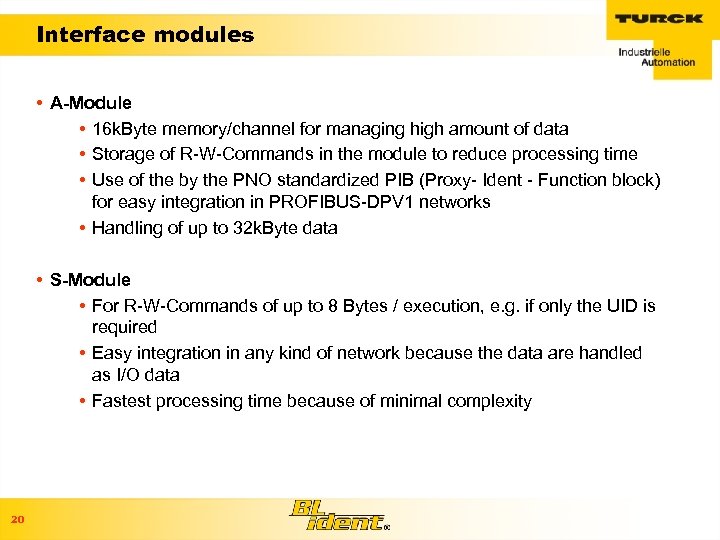 Interface modules

TURCK

Industrielle Automation

• A-Module
  • 16kByte memory/channel for managing high amount of data
  • Storage of R-W-Commands in the module to reduce processing time
  • Use of the by the PNO standardized PIB (Proxy- Ident - Function block) for easy integration in PROFIBUS-DPV1 networks
  • Handling of up to 32kByte data

• S-Module
  • For R-W-Commands of up to 8 Bytes / execution, e.g. if only the UID is required
  • Easy integration in any kind of network because the data are handled as I/O data
  • Fastest processing time because of minimal complexity

20

BL ident